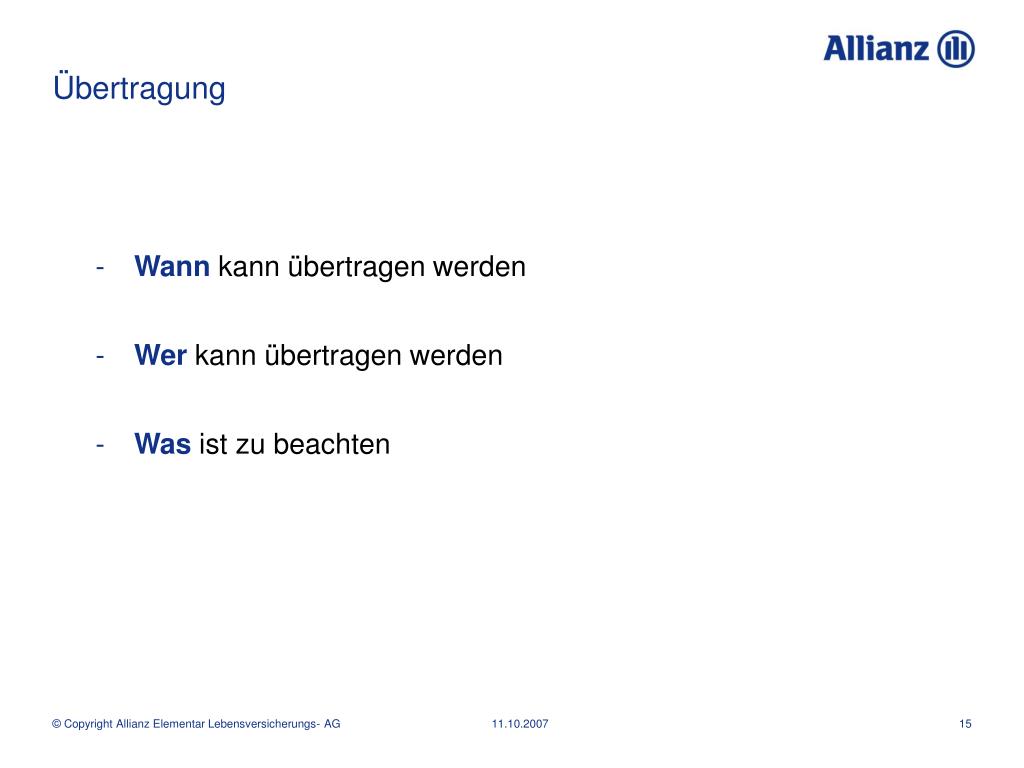 Allianz

Übertragung

- Wann kann übertragen werden

- Wer kann übertragen werden

- Was ist zu beachten

© Copyright Allianz Elementar Lebensversicherungs- AG 11.10.2007 15